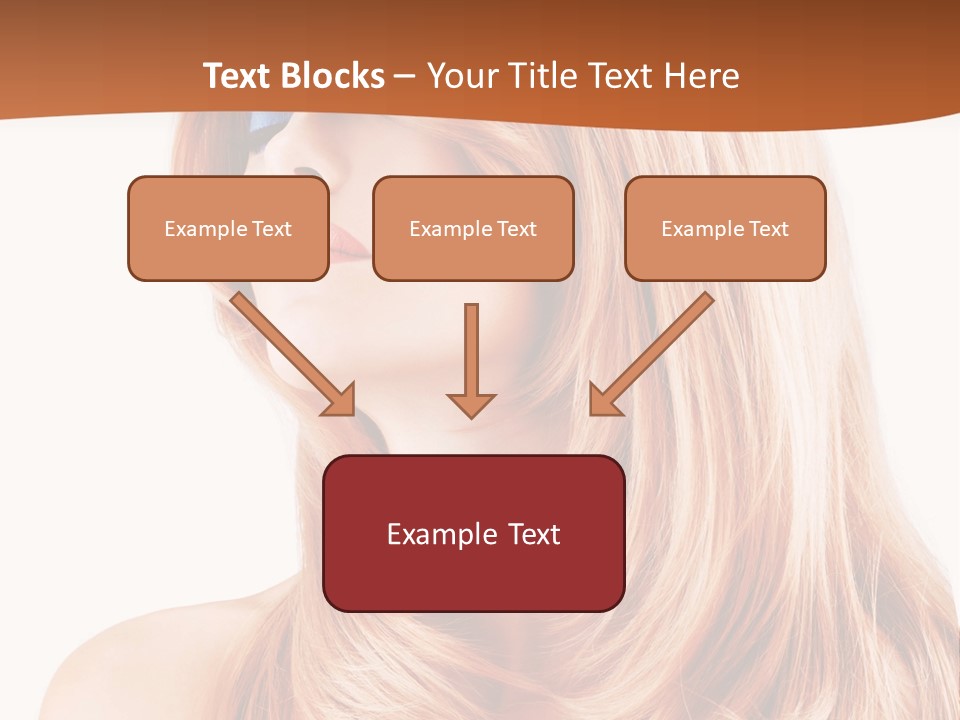 Text Blocks – Your Title Text Here

Example Text

Example Text

Example Text

Example Text